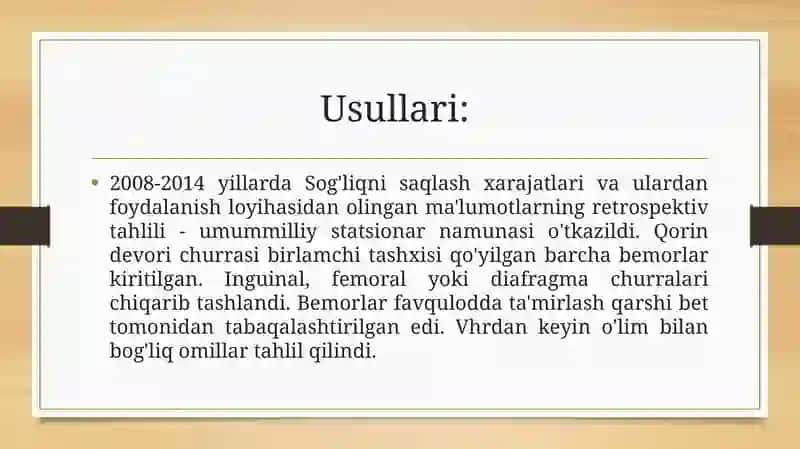 Usullari:

• 2008-2014 yillarda Sog'liqni saqlash xarajatlari va ulardan foydalanish loyihasidan olingan ma'lumotlarning retrospektiv tahlili - umummilliy statsionar namunasi o'tkazildi. Qorin devori churrasi birlamchi tashxisi qo'yilgan barcha bemorlar kiritilgan. Inguinal, femoral yoki diafragma churralari chiqarib tashlandi. Bemorlar favqulodda ta'mirlash qarshi bet tomonidan tabaqalashtirilgan edi. Vhrdan keyin o'lim bilan bog'liq omillar tahlil qilindi.